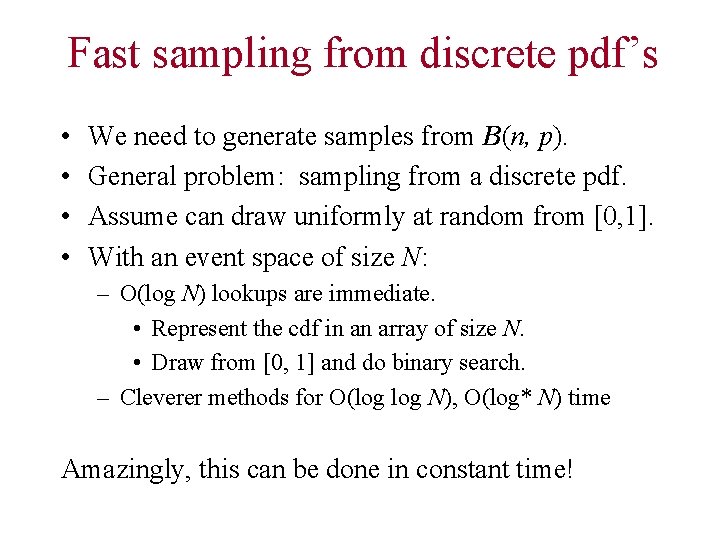 Fast sampling from discrete pdf's

• We need to generate samples from $B(n, p)$.
• General problem: sampling from a discrete pdf.
• Assume can draw uniformly at random from [0,1].
• With an event space of size $N$:
  – O(log $N$) lookups are immediate.
    • Represent the cdf in an array of size $N$.
    • Draw from [0, 1] and do binary search.
  – Cleverer methods for O(log log $N$), O(log* $N$) time

Amazingly, this can be done in constant time!